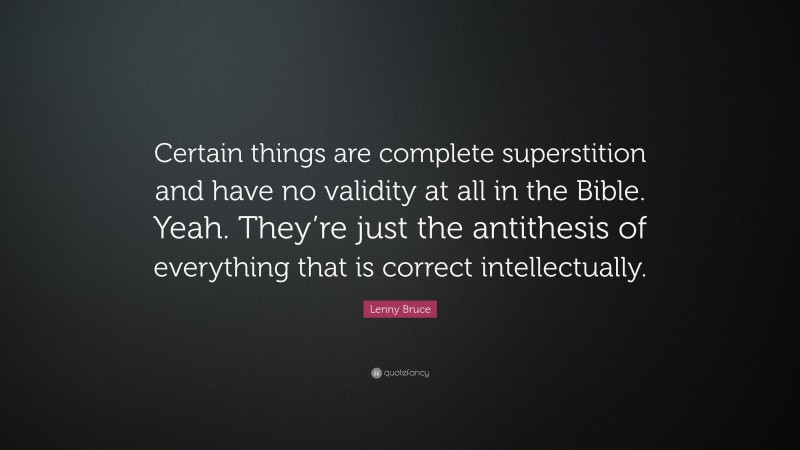 Certain things are complete superstition and have no validity at all in the Bible. Yeah. They're just the antithesis of everything that is correct intellectually.

Lenny Bruce

quotefancy